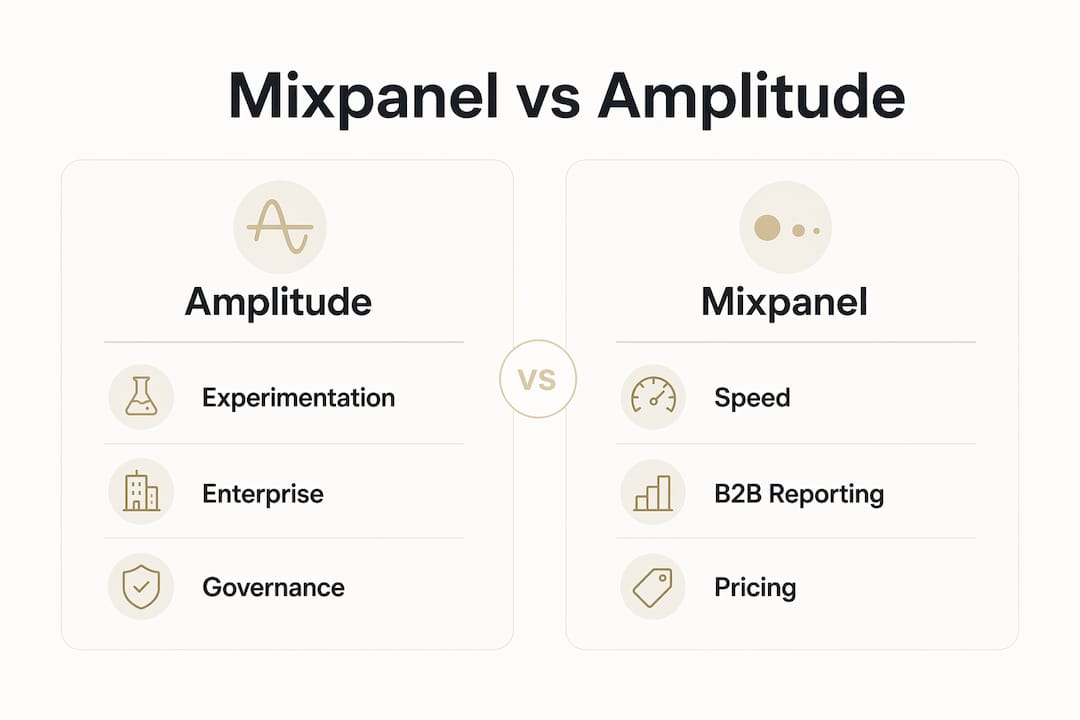 Mixpanel vs Amplitude

Amplitude

Experimentation

Enterprise

Governance

VS

Mixpanel

Speed

B2B Reporting

Pricing